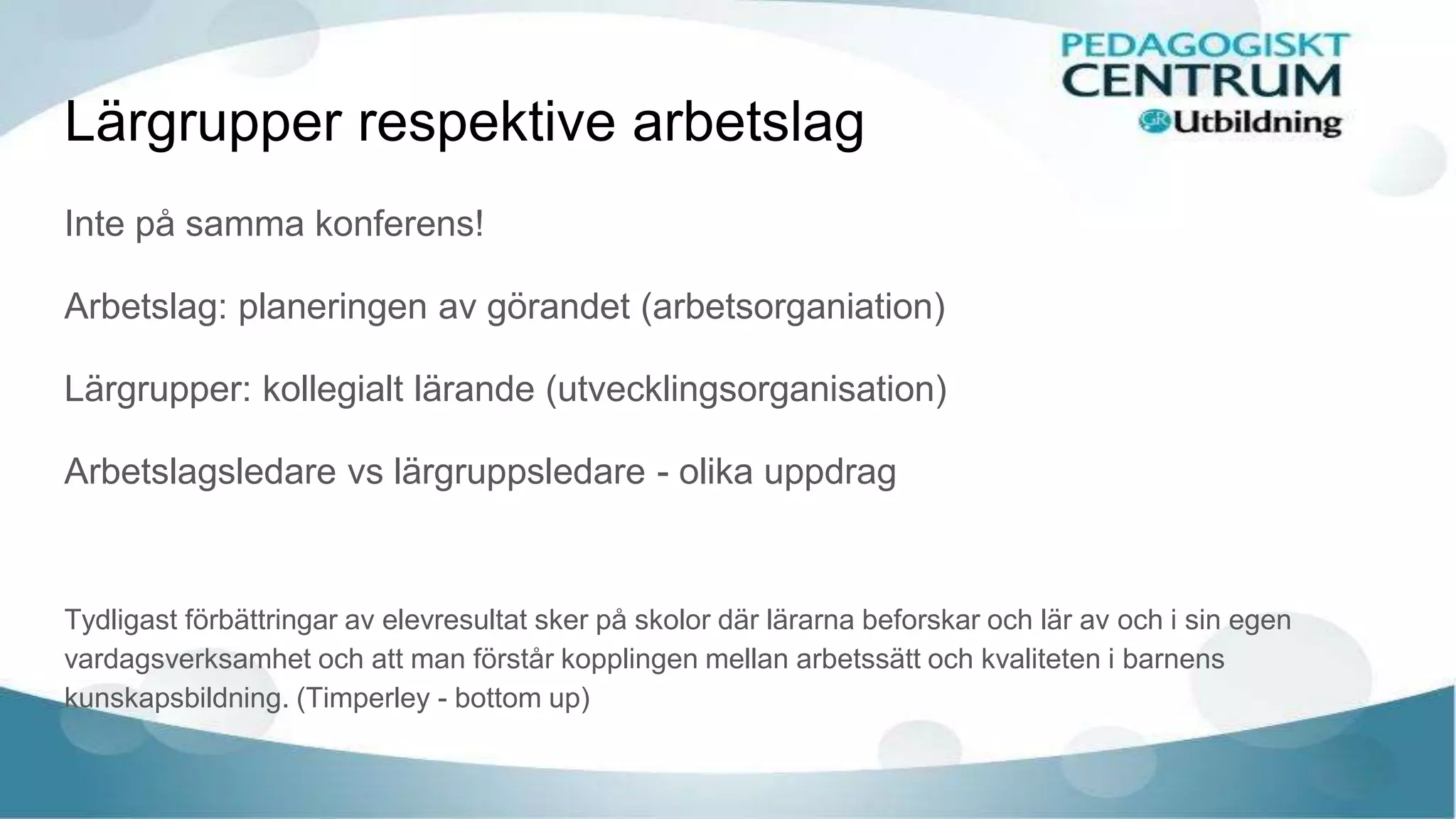 PEDAGOGISKT
CENTRUM
GR Utbildning

Lärgrupper respektive arbetslag

Inte på samma konferens!

Arbetslag: planeringen av görandet (arbetsorganiation)

Lärgrupper: kollegialt lärande (utvecklingsorganisation)

Arbetslagsledare vs lärgruppsledare - olika uppdrag

Tydligast förbättringar av elevresultat sker på skolor där lärarna beforskar och lär av och i sin egen vardagsverksamhet och att man förstår kopplingen mellan arbetssätt och kvaliteten i barnens kunskapsbildning. (Timperley - bottom up)